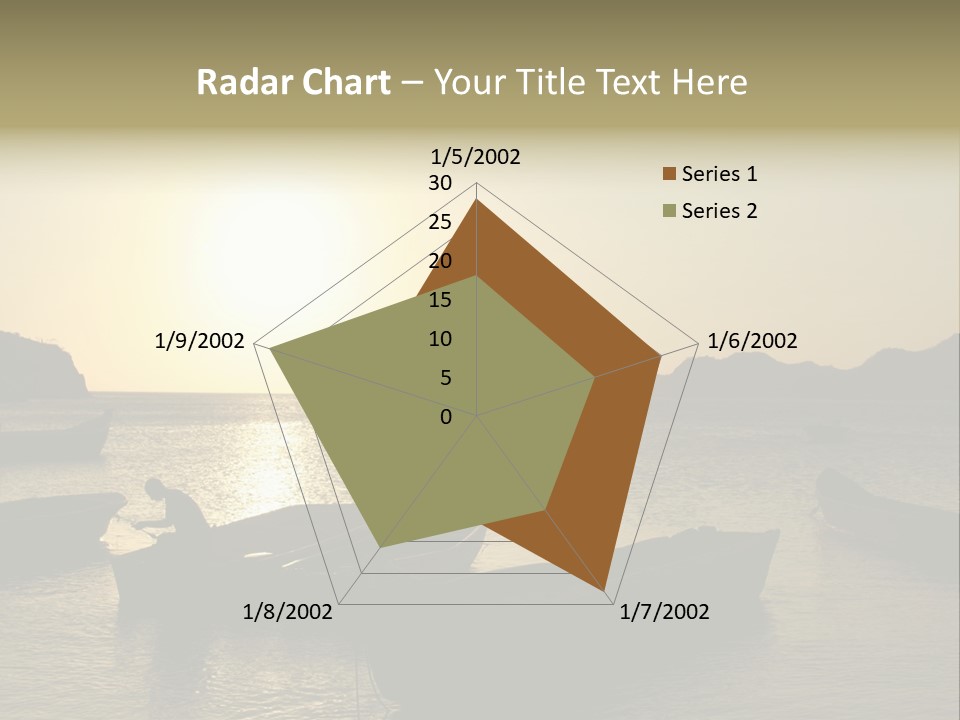 Radar Chart – Your Title Text Here

1/5/2002
30
25
20
15
10
5
0
1/6/2002
1/7/2002
1/8/2002
1/9/2002

Series 1
Series 2